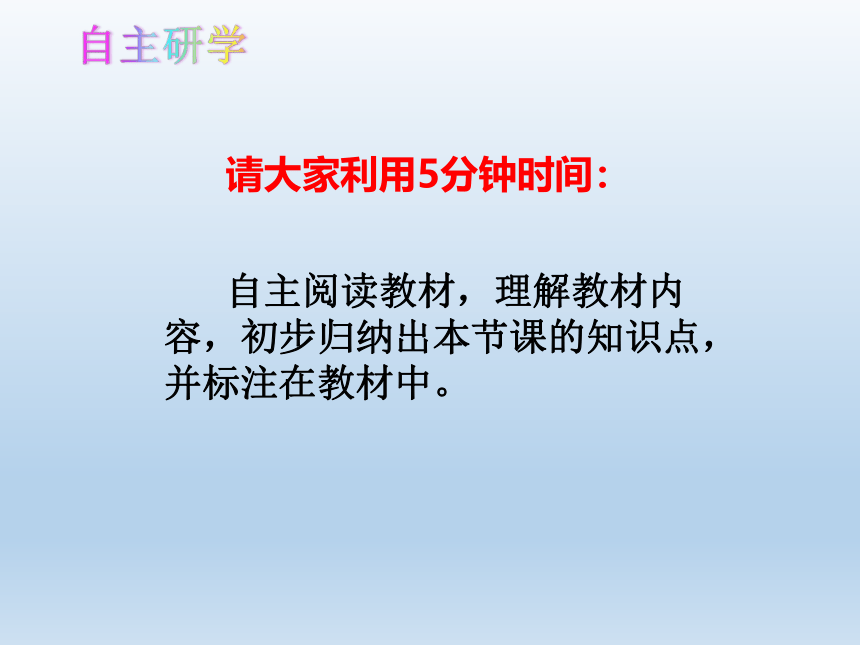 自主研学

请大家利用5分钟时间：

自主阅读教材，理解教材内容，初步归纳出本节课的知识点，并标注在教材中。